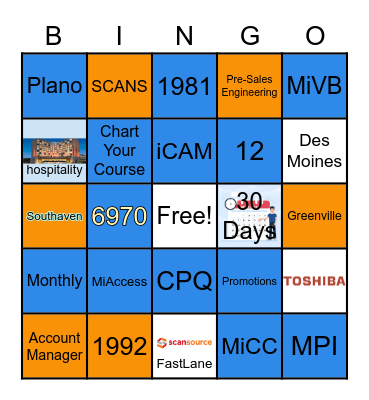 | B | I | N | G | O |
|---|---|---|---|---|
| Plano | SCANS | 1981 | Pre-Sales Engineering | MiVB |
| hospitality | Chart Your Course | iCAM | 12 | Des Moines |
| Southaven | 6970 | Free! | 30 Days | Greenville |
| Monthly | MiAccess | CPQ | Promotions | TOSHIBA |
| Account Manager | 1992 | scansource FastLane | MiCC | MPI |